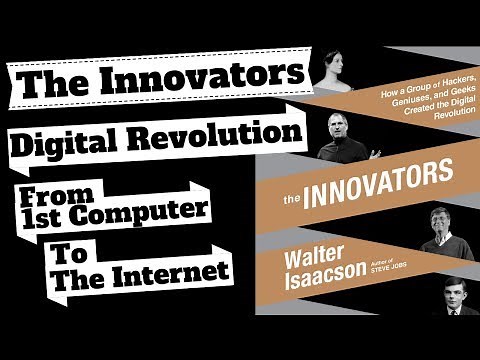 The Innovators

Digital Revolution

From 1st Computer

To The Internet

How a Group of Hackers, Geniuses, and Geeks Created the Digital Revolution

the INNOVATORS

Walter Isaacson Author of STEVE JOBS